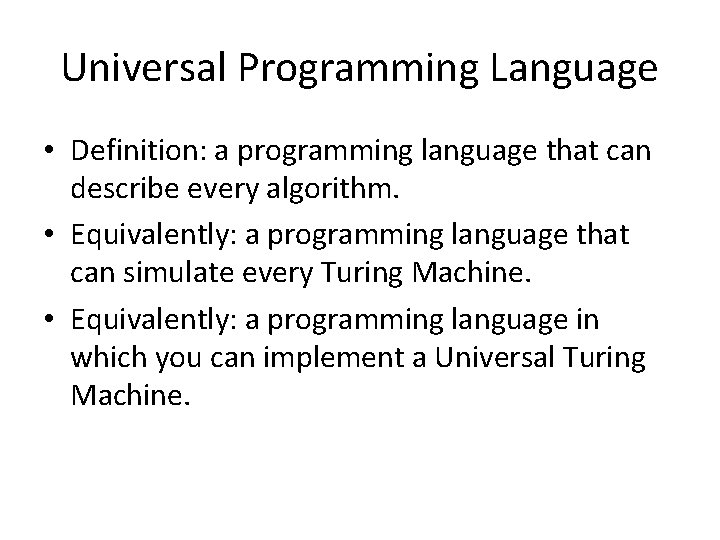 Universal Programming Language

• Definition: a programming language that can describe every algorithm.

• Equivalently: a programming language that can simulate every Turing Machine.

• Equivalently: a programming language in which you can implement a Universal Turing Machine.